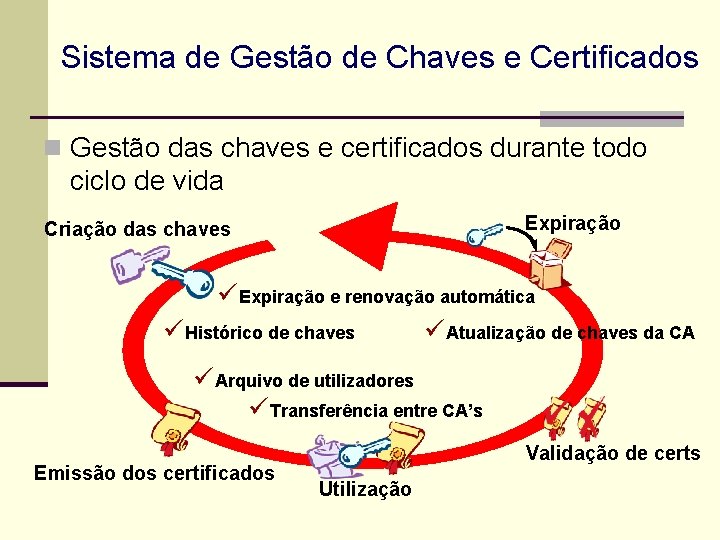 Sistema de Gestão de Chaves e Certificados

Gestão das chaves e certificados durante todo ciclo de vida

Criação das chaves

Expiração

✓Expiração e renovação automática

✓Histórico de chaves

✓Atualização de chaves da CA

✓Arquivo de utilizadores

✓Transferência entre CA's

Validação de certs

Emissão dos certificados

Utilização